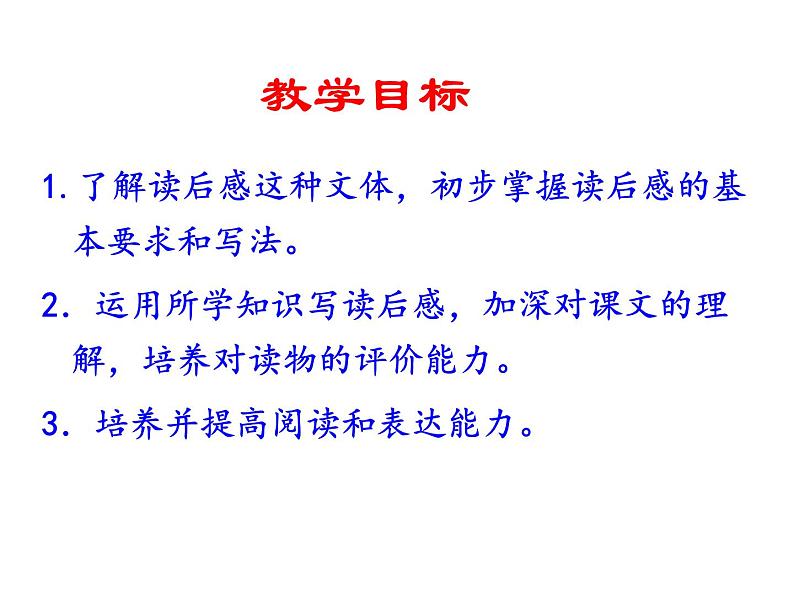 教学目标

1. 了解读后感这种文体，初步掌握读后感的基本要求和写法。

2. 运用所学知识写读后感，加深对课文的理解，培养对读物的评价能力。

3. 培养并提高阅读和表达能力。